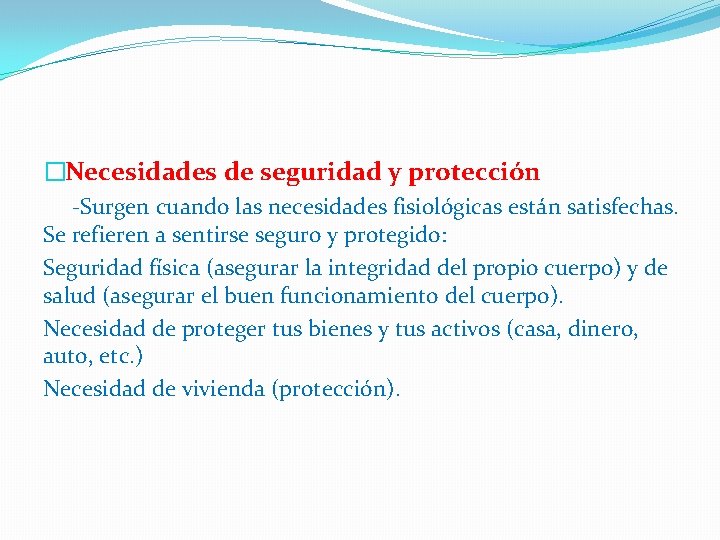 Necesidades de seguridad y protección

-Surgen cuando las necesidades fisiológicas están satisfechas. Se refieren a sentirse seguro y protegido:

Seguridad física (asegurar la integridad del propio cuerpo) y de salud (asegurar el buen funcionamiento del cuerpo).

Necesidad de proteger tus bienes y tus activos (casa, dinero, auto, etc.)

Necesidad de vivienda (protección).